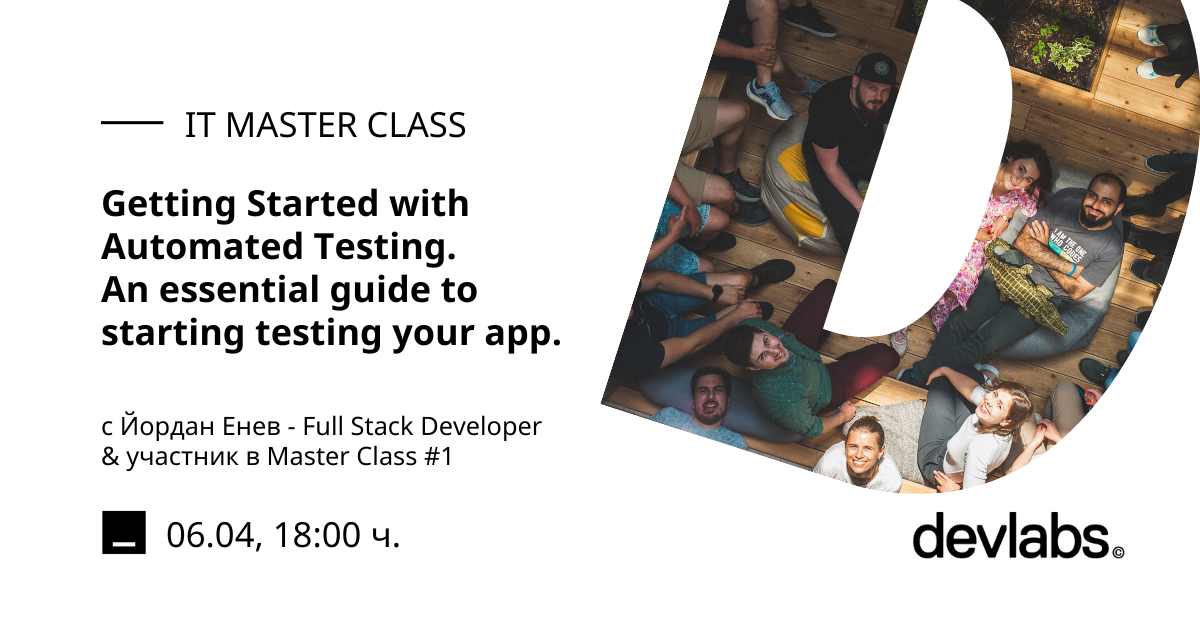 IT MASTER CLASS

Getting Started with Automated Testing. An essential guide to starting testing your app.

с Йордан Енев - Full Stack Developer & участник в Master Class #1

06.04, 18:00 ч.

devlabs©